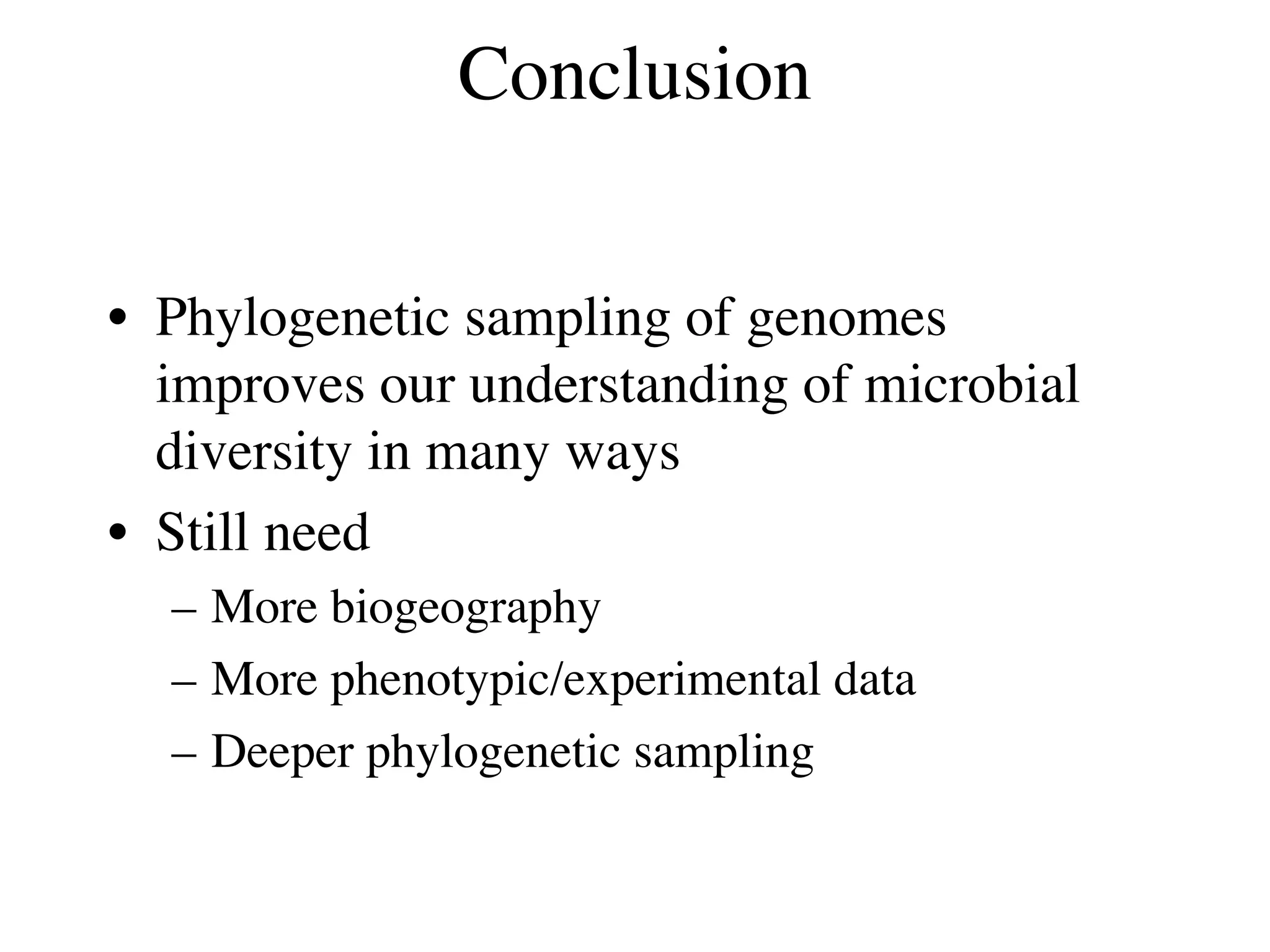 Conclusion

• Phylogenetic sampling of genomes improves our understanding of microbial diversity in many ways
• Still need
– More biogeography
– More phenotypic/experimental data
– Deeper phylogenetic sampling